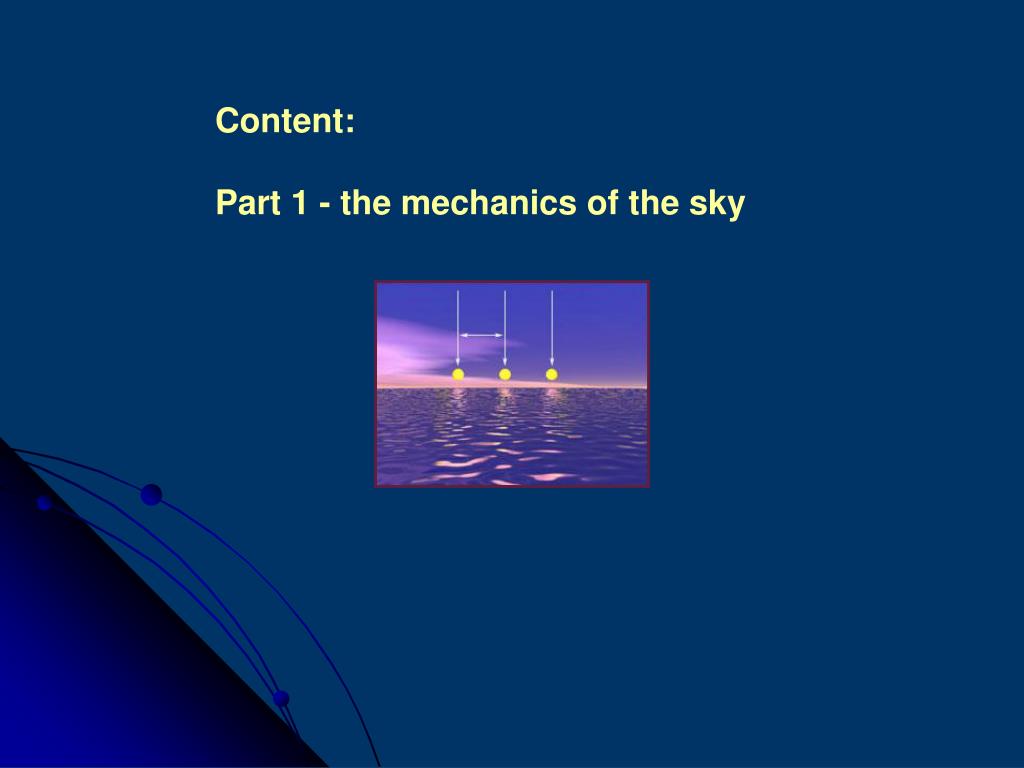 Content:

Part 1 - the mechanics of the sky